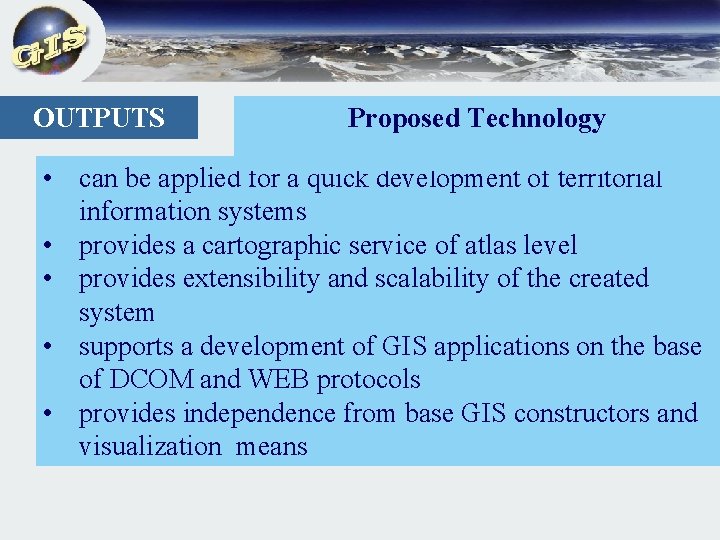 GIS

OUTPUTS

Proposed Technology

• can be applied for a quick development of territorial information systems
• provides a cartographic service of atlas level
• provides extensibility and scalability of the created system
• supports a development of GIS applications on the base of DCOM and WEB protocols
• provides independence from base GIS constructors and visualization means